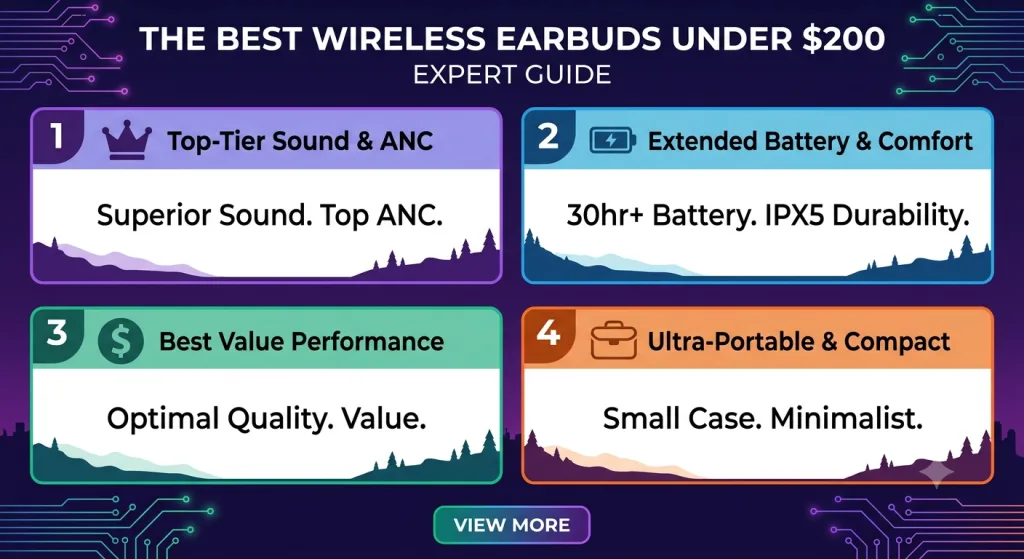 THE BEST WIRELESS EARBUDS UNDER \$200
EXPERT GUIDE

1 Top-Tier Sound & ANC

Superior Sound. Top ANC.

2 Extended Battery & Comfort

30hr+ Battery. IPX5 Durability.

3 Best Value Performance

Optimal Quality. Value.

4 Ultra-Portable & Compact

Small Case. Minimalist.

VIEW MORE